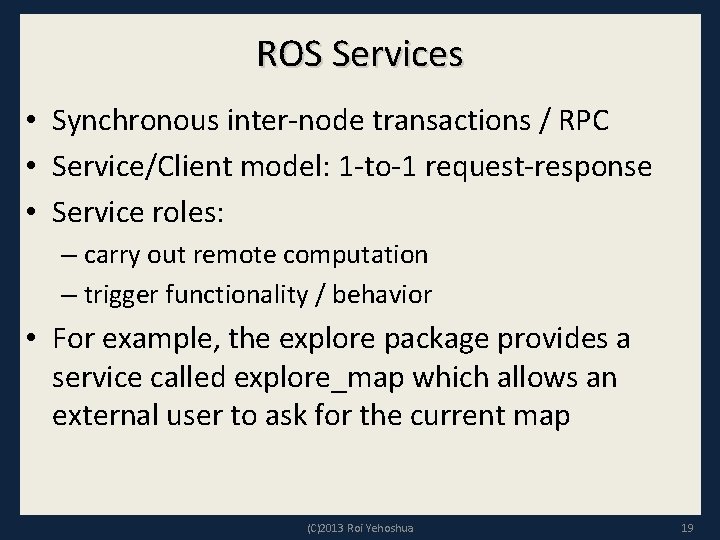 ROS Services

• Synchronous inter-node transactions / RPC
• Service/Client model: 1-to-1 request-response
• Service roles:
– carry out remote computation
– trigger functionality / behavior
• For example, the explore package provides a service called explore_map which allows an external user to ask for the current map

(C)2013 Roi Yehoshua

19